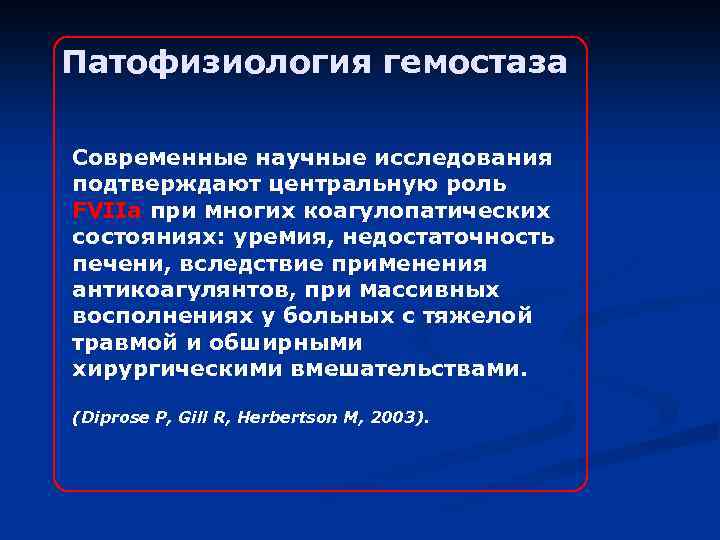 Патофизиология гемостаза

Современные научные исследования подтверждают центральную роль FVIIa при многих коагулопатических состояниях: уремия, недостаточность печени, вследствие применения антикоагулянтов, при массивных восполнениях у больных с тяжелой травмой и обширными хирургическими вмешательствами.

(Diprose P, Gill R, Herbertson M, 2003).